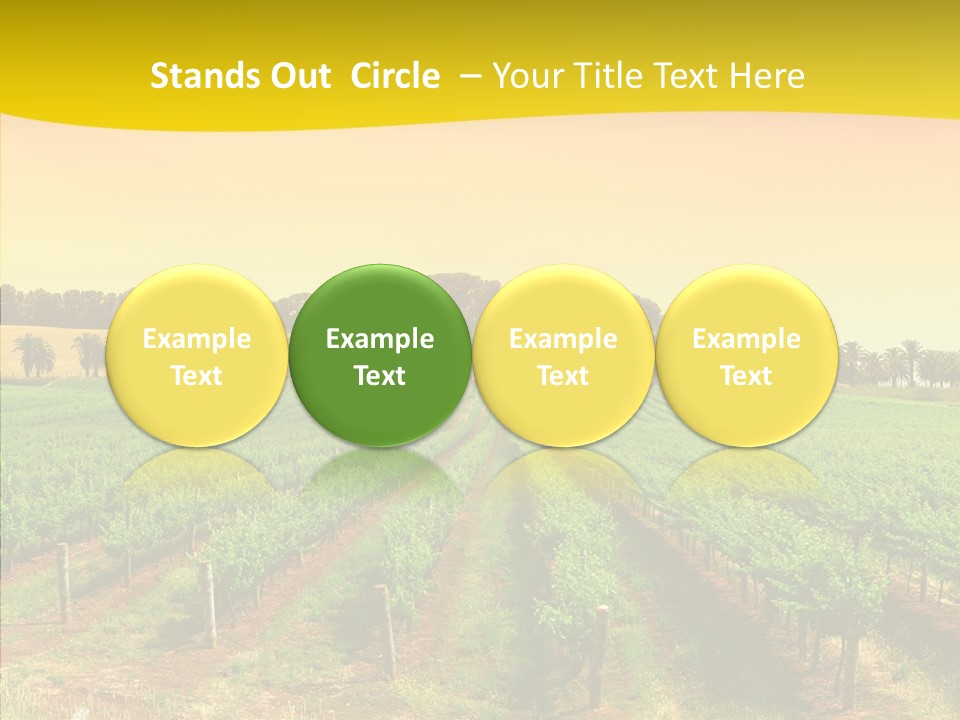 Stands Out Circle – Your Title Text Here

Example Text

Example Text

Example Text

Example Text